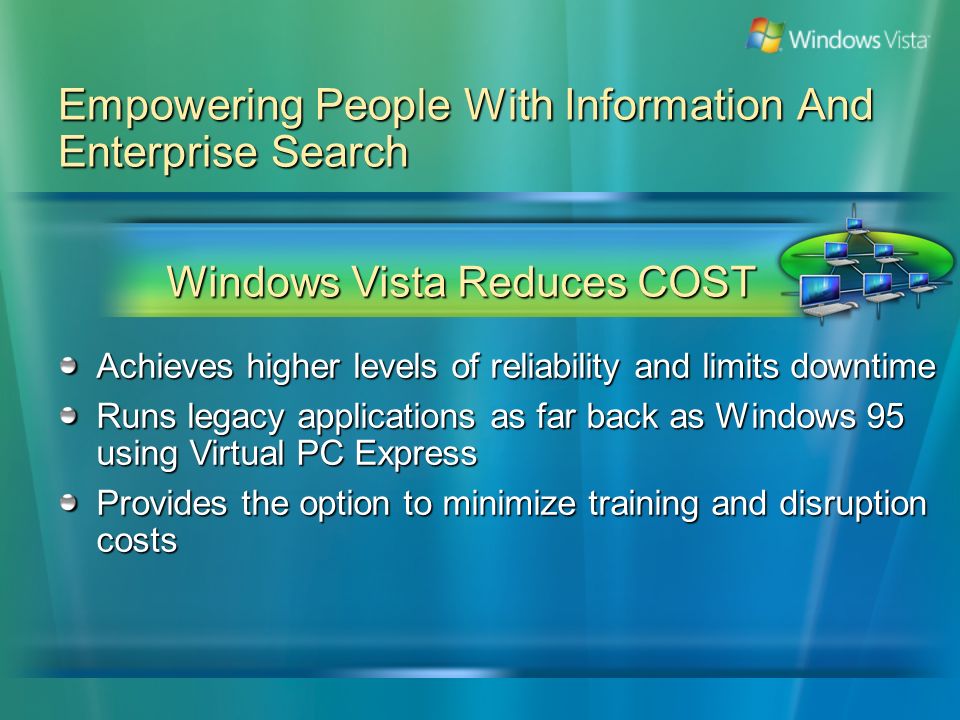 Windows Vista

Empowering People With Information And Enterprise Search

Windows Vista Reduces COST

Achieves higher levels of reliability and limits downtime

Runs legacy applications as far back as Windows 95 using Virtual PC Express

Provides the option to minimize training and disruption costs